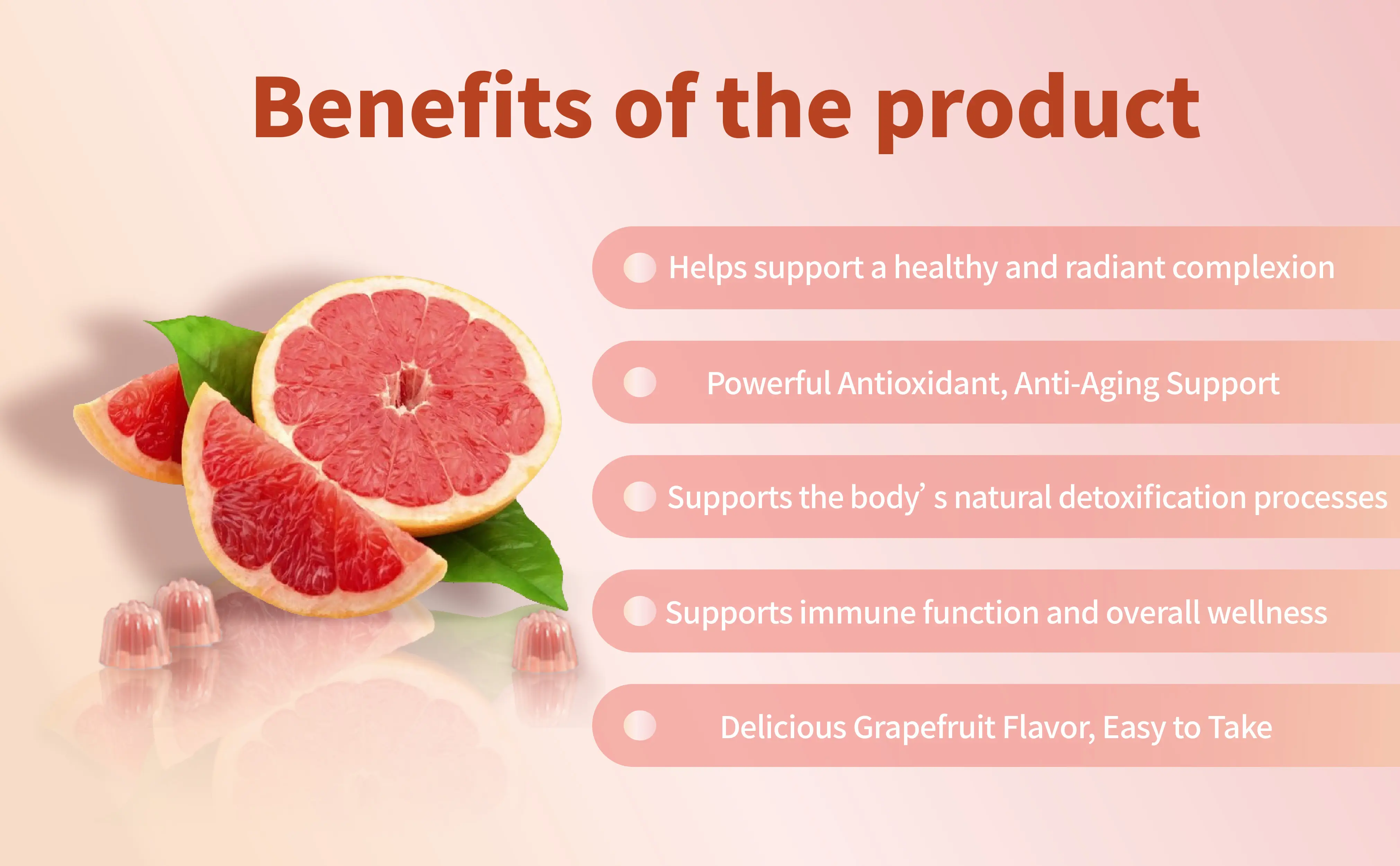 Benefits of the product

Helps support a healthy and radiant complexion

Powerful Antioxidant, Anti-Aging Support

Supports the body’ s natural detoxification processes

Supports immune function and overall wellness

Delicious Grapefruit Flavor, Easy to Take